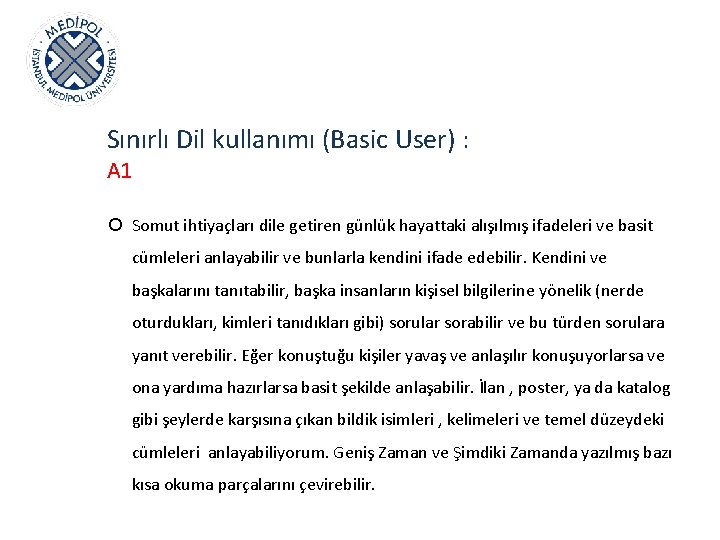 MEDİPOL
İSTANBUL MEDİPOL ÜNİVERSİTESİ

Sınırlı Dil kullanımı (Basic User) :
A1

Somut ihtiyaçları dile getiren günlük hayattaki alışılmış ifadeleri ve basit cümleleri anlayabilir ve bunlarla kendini ifade edebilir. Kendini ve başkalarını tanıtabilir, başka insanların kişisel bilgilerine yönelik (nerde oturdukları, kimleri tanıdıkları gibi) sorular sorabilir ve bu türden sorulara yanıt verebilir. Eğer konuştuğu kişiler yavaş ve anlaşılır konuşuyorlarsa ve ona yardıma hazırlarsa basit şekilde anlaşabilir. İlan , poster, ya da katalog gibi şeylerde karşısına çıkan bildik isimleri , kelimeleri ve temel düzeydeki cümleleri anlayabiliyorum. Geniş Zaman ve Şimdiki Zamanda yazılmış bazı kısa okuma parçalarını çevirebilir.